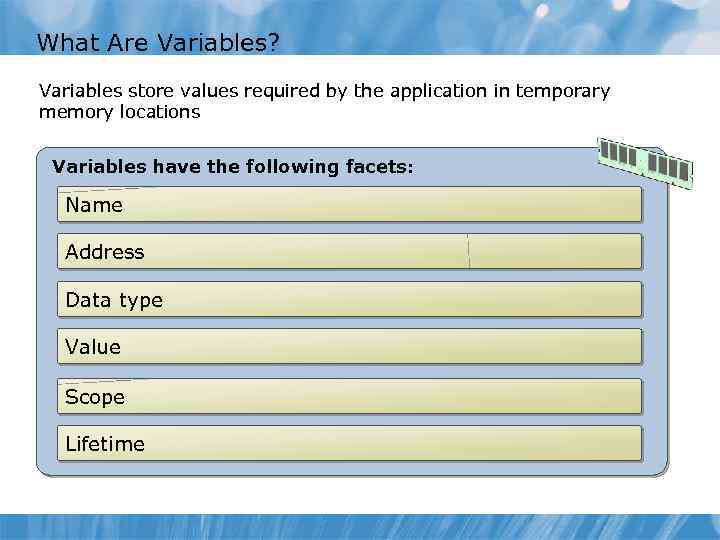 What Are Variables?

Variables store values required by the application in temporary memory locations

Variables have the following facets:

Name

Address

Data type

Value

Scope

Lifetime